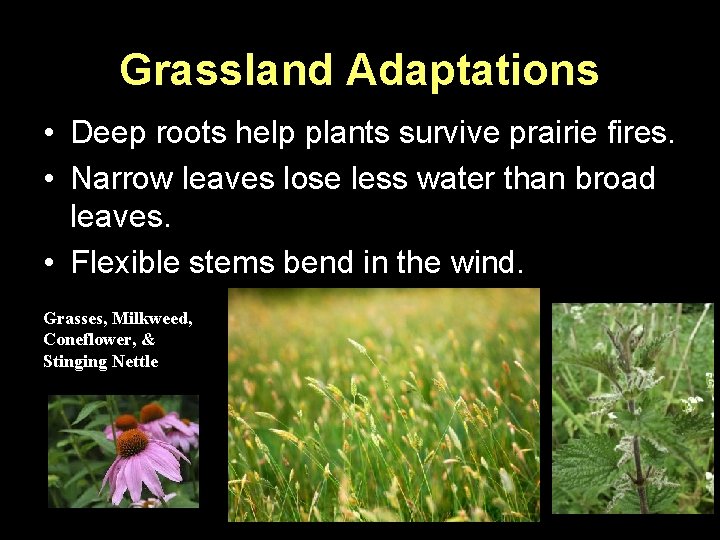 Grassland Adaptations

• Deep roots help plants survive prairie fires.
• Narrow leaves lose less water than broad leaves.
• Flexible stems bend in the wind.

Grasses, Milkweed, Coneflower, & Stinging Nettle